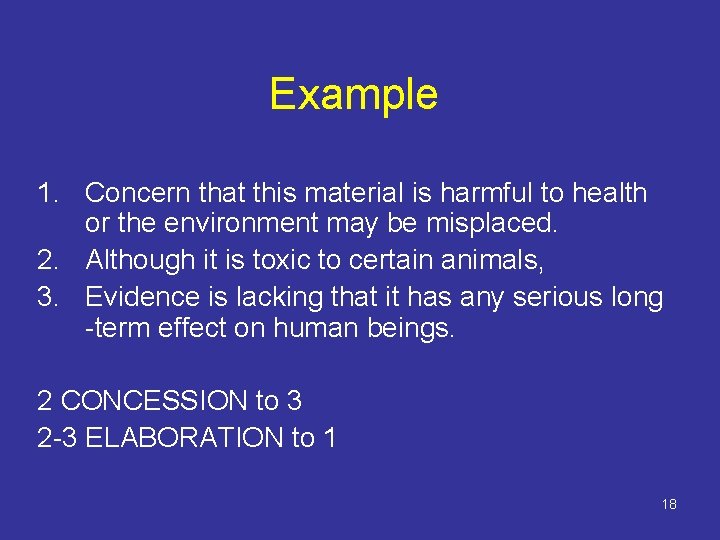 Example

1. Concern that this material is harmful to health or the environment may be misplaced.
2. Although it is toxic to certain animals,
3. Evidence is lacking that it has any serious long -term effect on human beings.

2 CONCESSION to 3
2-3 ELABORATION to 1

18